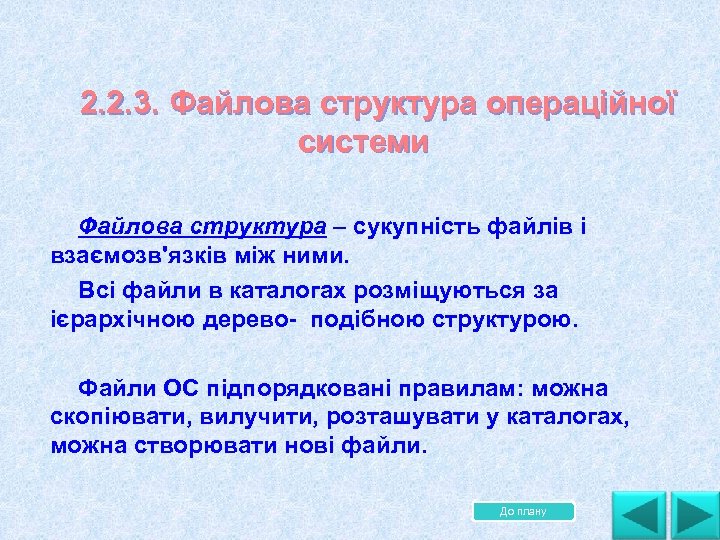 2.2.3. Файлова структура операційної системи

Файлова структура – сукупність файлів і взаємозв'язків між ними.

Всі файли в каталогах розміщуються за ієрархічною дерево- подібною структурою.

Файли ОС підпорядковані правилам: можна скопіювати, вилучити, розташувати у каталогах, можна створювати нові файли.

До плану